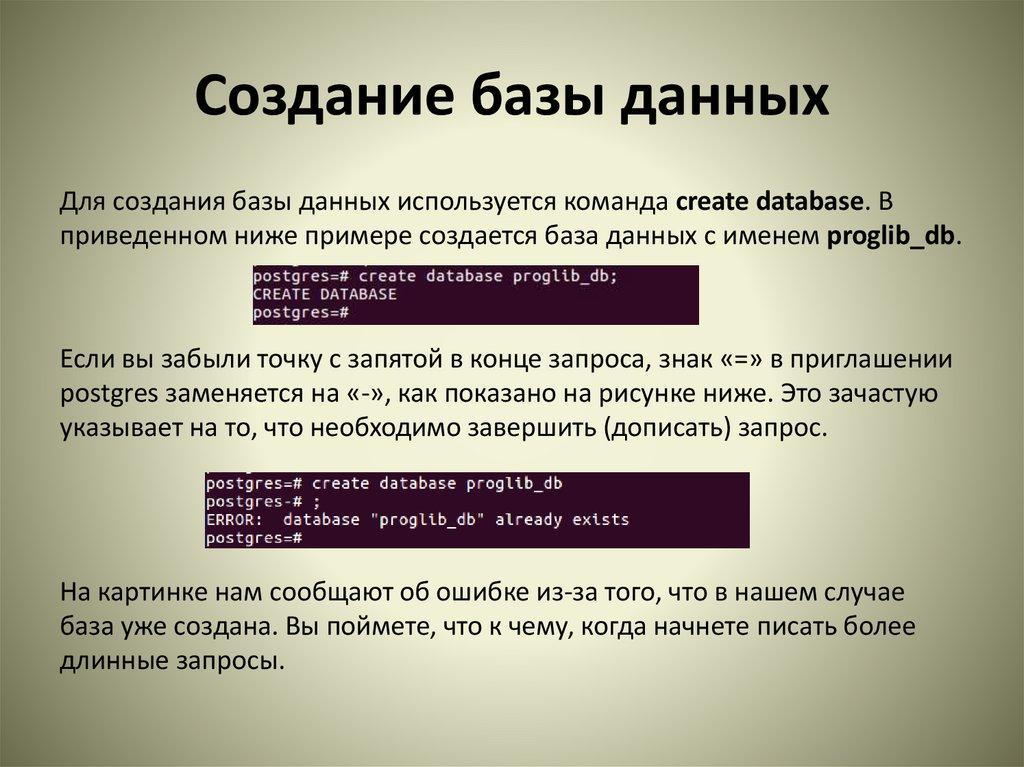 Создание базы данных

Для создания базы данных используется команда create database. В приведенном ниже примере создается база данных с именем proglib_db.

postgres=# create database proglib_db;
CREATE DATABASE
postgres=#

Если вы забыли точку с запятой в конце запроса, знак «=» в приглашении postgres заменяется на «-», как показано на рисунке ниже. Это зачастую указывает на то, что необходимо завершить (дописать) запрос.

postgres=# create database proglib_db
postgres-# ;
ERROR: database "proglib_db" already exists
postgres=#

На картинке нам сообщают об ошибке из-за того, что в нашем случае база уже создана. Вы поймете, что к чему, когда начнете писать более длинные запросы.